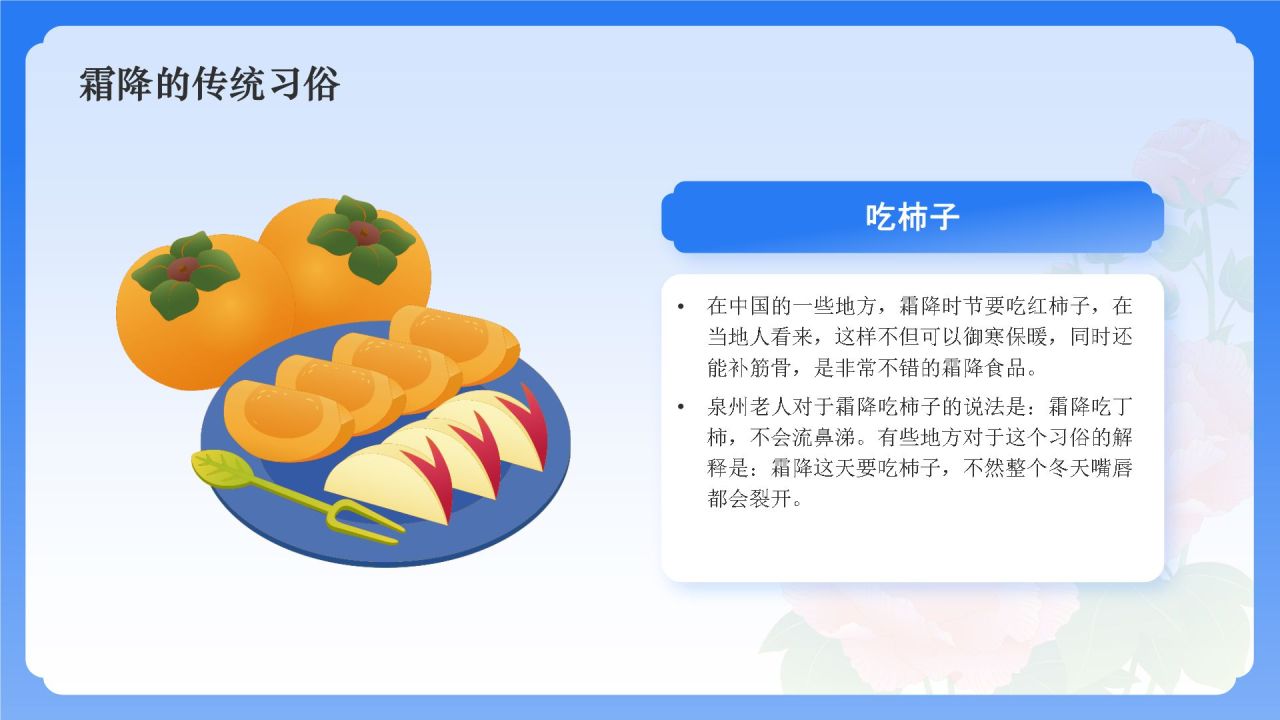 霜降的传统习俗

吃柿子

• 在中国的一些地方，霜降时节要吃红柿子，在当地人看来，这样不但可以御寒保暖，同时还能补筋骨，是非常不错的霜降食品。

• 泉州老人对于霜降吃柿子的说法是：霜降吃丁柿，不会流鼻涕。有些地方对于这个习俗的解释是：霜降这天要吃柿子，不然整个冬天嘴唇都会裂开。